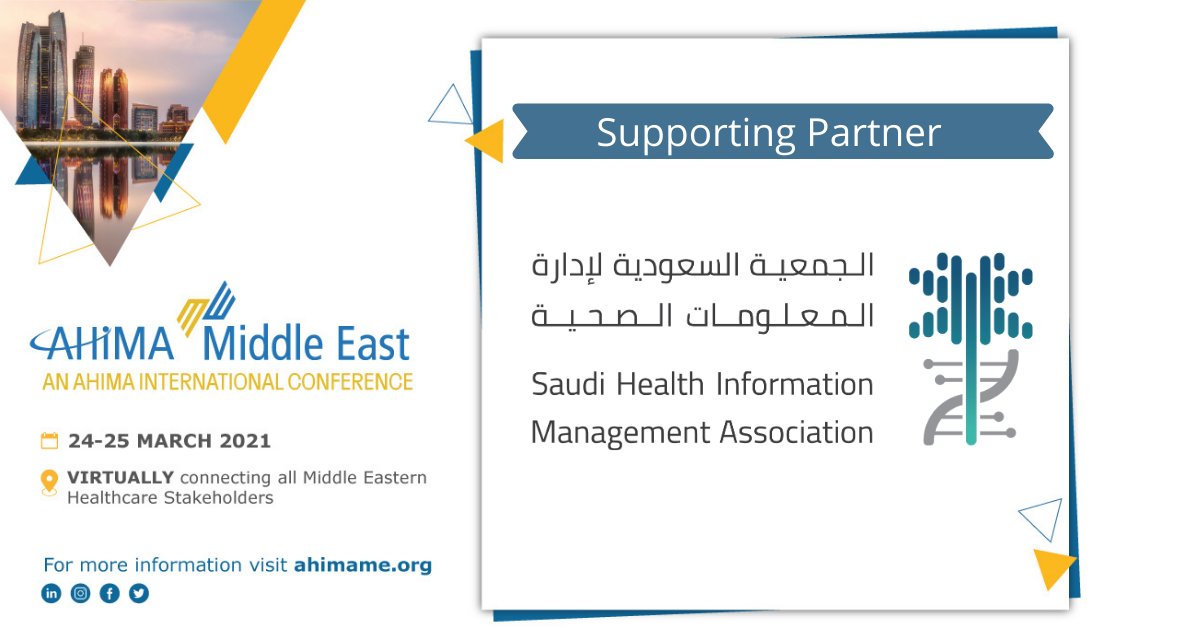 AHIMA Middle East
AN AHIMA INTERNATIONAL CONFERENCE

24-25 MARCH 2021

VIRTUALLY connecting all Middle Eastern Healthcare Stakeholders

For more information visit ahimame.org

Supporting Partner

الجمعية السعودية لإدارة المعلومات الصحية

Saudi Health Information Management Association